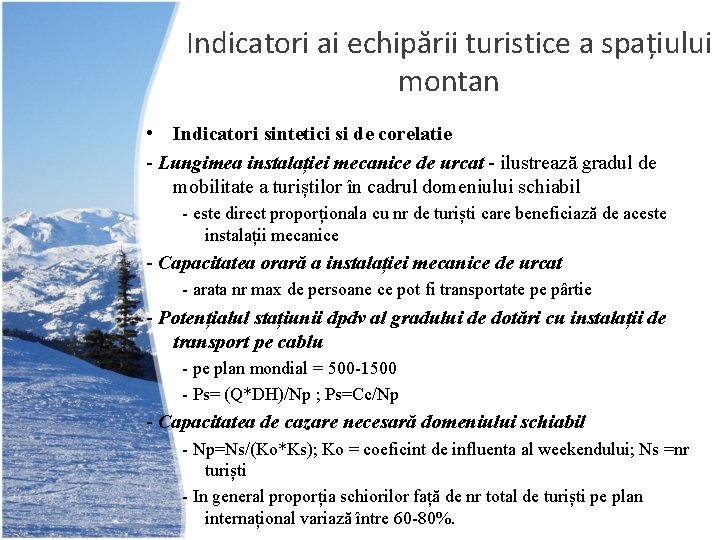 Indicatori ai echipării turistice a spațiului montan

• Indicatori sintetici si de corelatie

- Lungimea instalației mecanice de urcat - ilustrează gradul de mobilitate a turiștilor în cadrul domeniului schiabil

- este direct proporționala cu nr de turiști care beneficiază de aceste instalații mecanice

- Capacitatea orară a instalației mecanice de urcat

- arata nr max de persoane ce pot fi transportate pe pârtie

- Potențialul stațiunii dpdv al gradului de dotări cu instalații de transport pe cablu

- pe plan mondial = 500-1500

- Ps= (Q*DH)/Np ; Ps=Cc/Np

- Capacitatea de cazare necesară domeniului schiabil

- Np=Ns/(Ko*Ks); Ko = coeficint de influenta al weekendului; Ns =nr turiști

- In general proporția schiorilor față de nr total de turiști pe plan internațional variază între 60-80%.